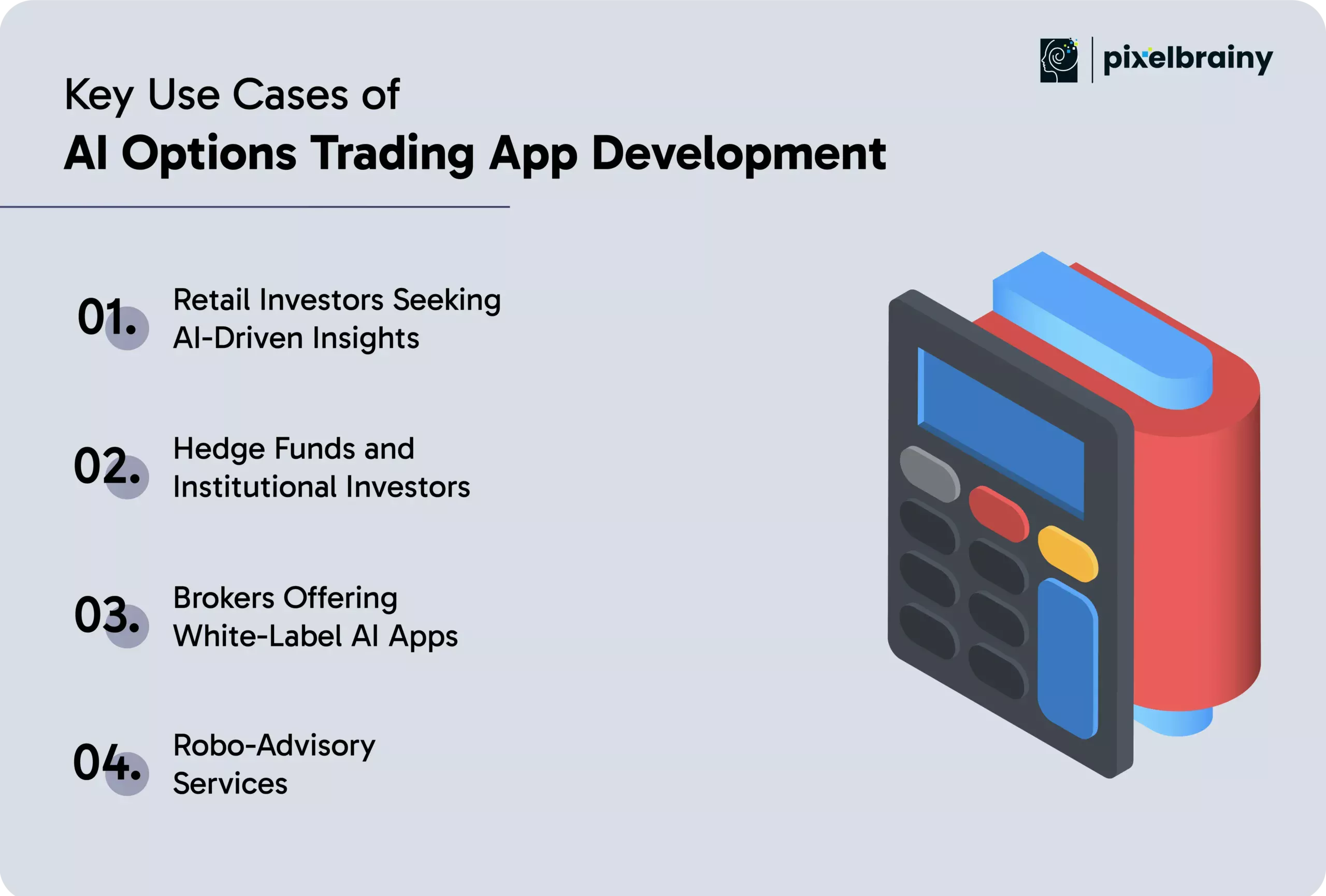 pixelbrainy

Key Use Cases of
AI Options Trading App Development

01. Retail Investors Seeking AI-Driven Insights

02. Hedge Funds and Institutional Investors

03. Brokers Offering White-Label AI Apps

04. Robo-Advisory Services